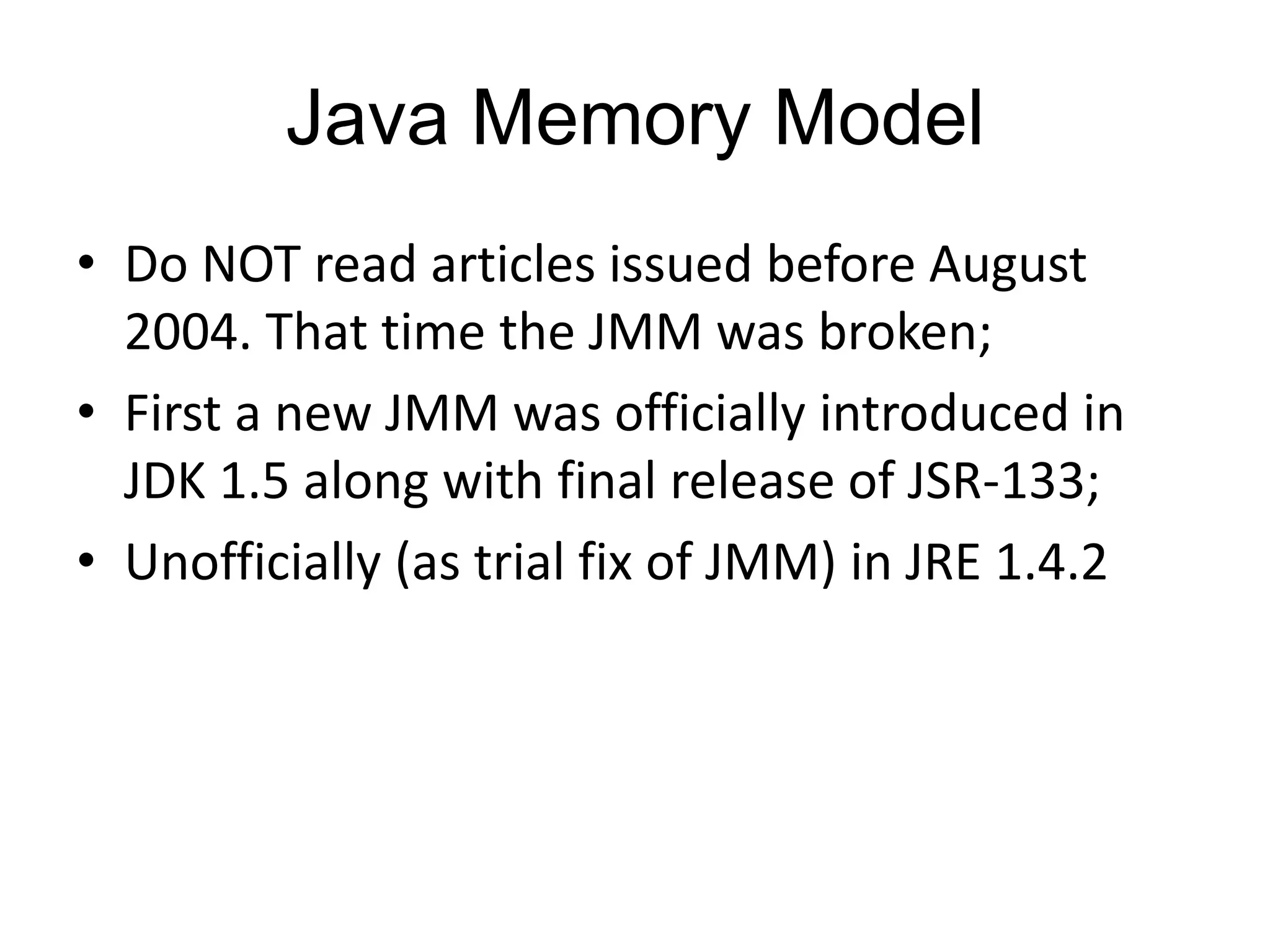 Java Memory Model

• Do NOT read articles issued before August 2004. That time the JMM was broken;
• First a new JMM was officially introduced in JDK 1.5 along with final release of JSR-133;
• Unofficially (as trial fix of JMM) in JRE 1.4.2